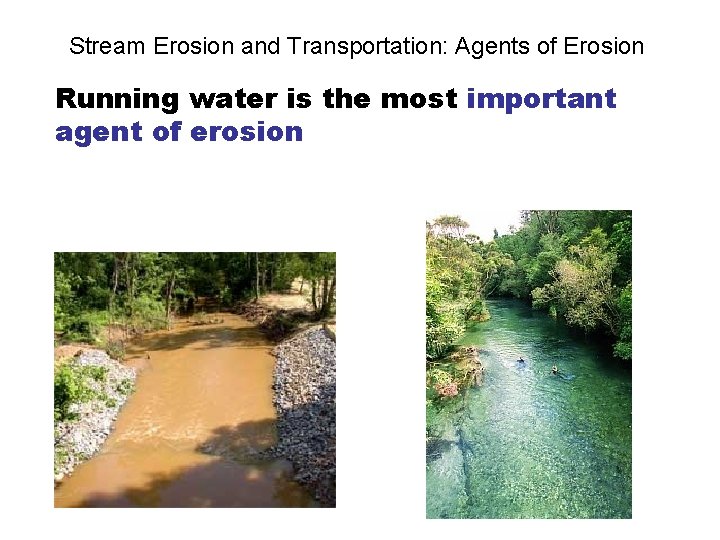 Stream Erosion and Transportation: Agents of Erosion

Running water is the most important agent of erosion